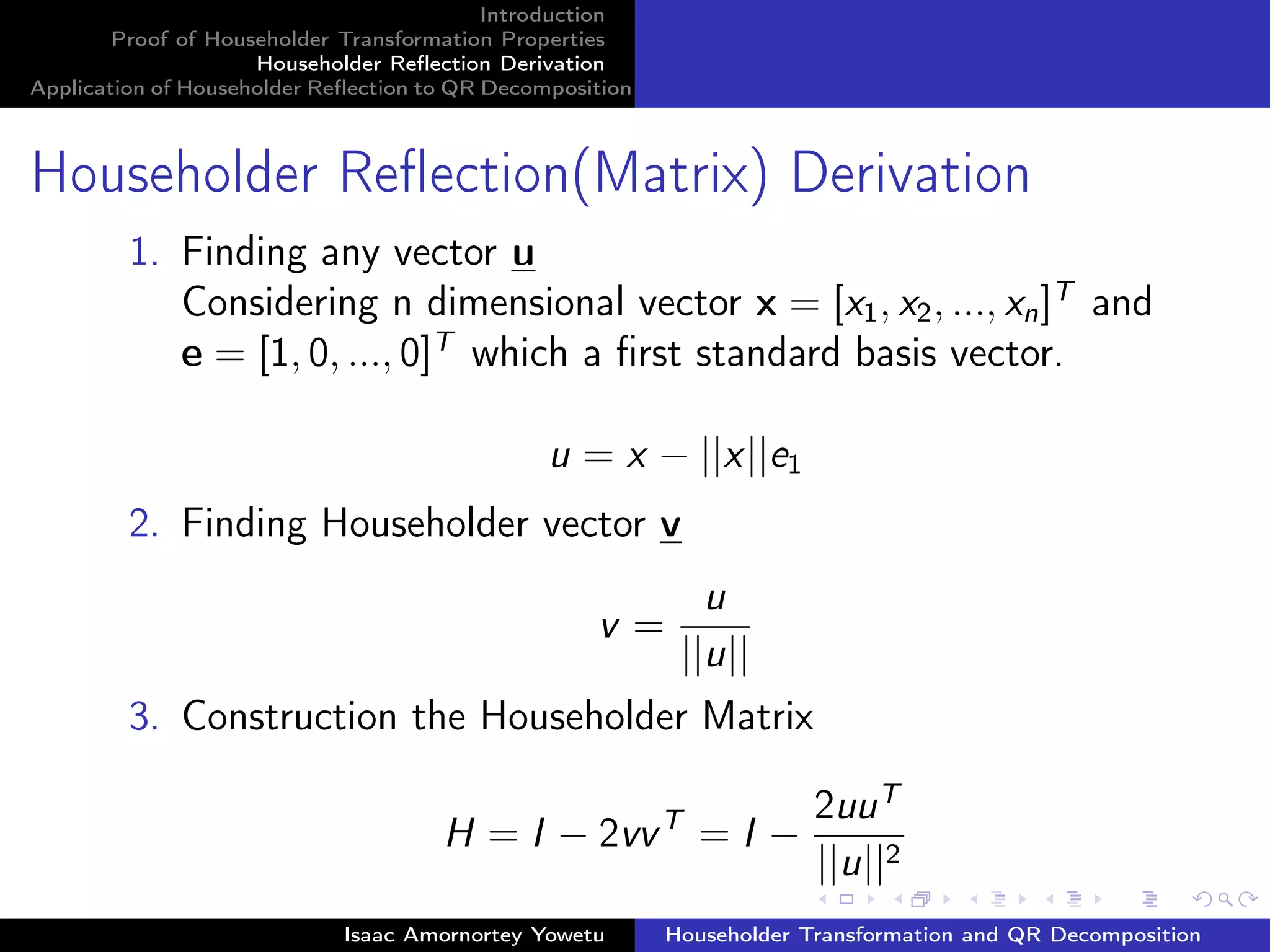 Introduction
Proof of Householder Transformation Properties
Householder Reflection Derivation
Application of Householder Reflection to QR Decomposition

Householder Reflection(Matrix) Derivation

1. Finding any vector $\underline{\mathbf{u}}$
Considering n dimensional vector $\mathbf{x} = [x_1, x_2, ..., x_n]^T$ and $\mathbf{e} = [1, 0, ..., 0]^T$ which a first standard basis vector.

$u = x - ||x||e_1$

2. Finding Householder vector $\underline{\mathbf{v}}$

$v = \frac{u}{||u||}$

3. Construction the Householder Matrix

$H = I - 2vv^T = I - \frac{2uu^T}{||u||^2}$

Isaac Amornortey Yowetu
Householder Transformation and QR Decomposition